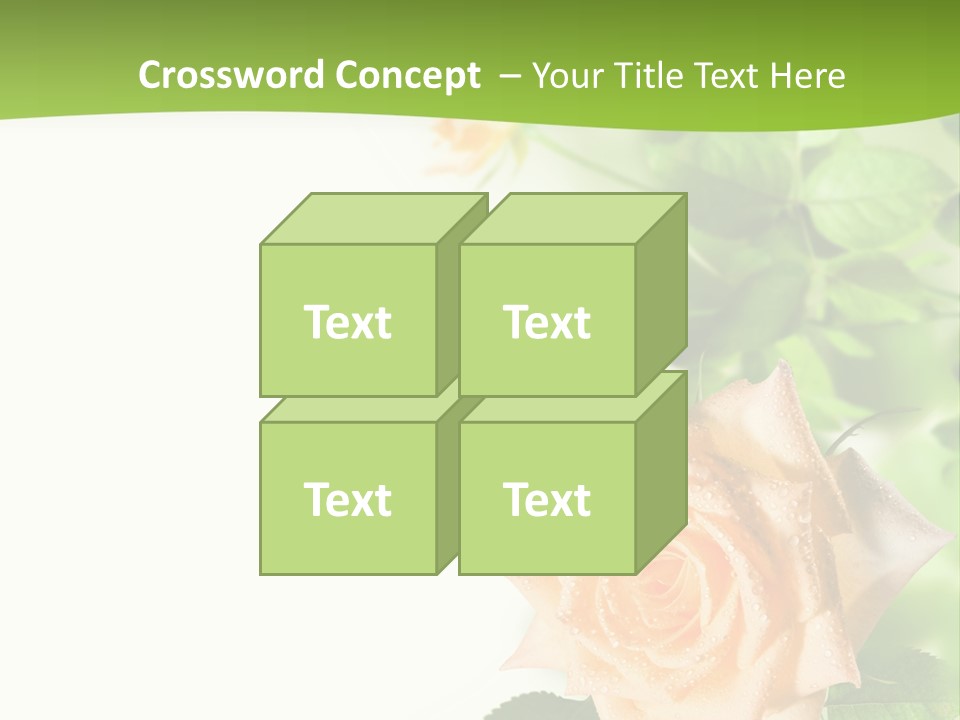 Crossword Concept – Your Title Text Here

Text

Text

Text

Text